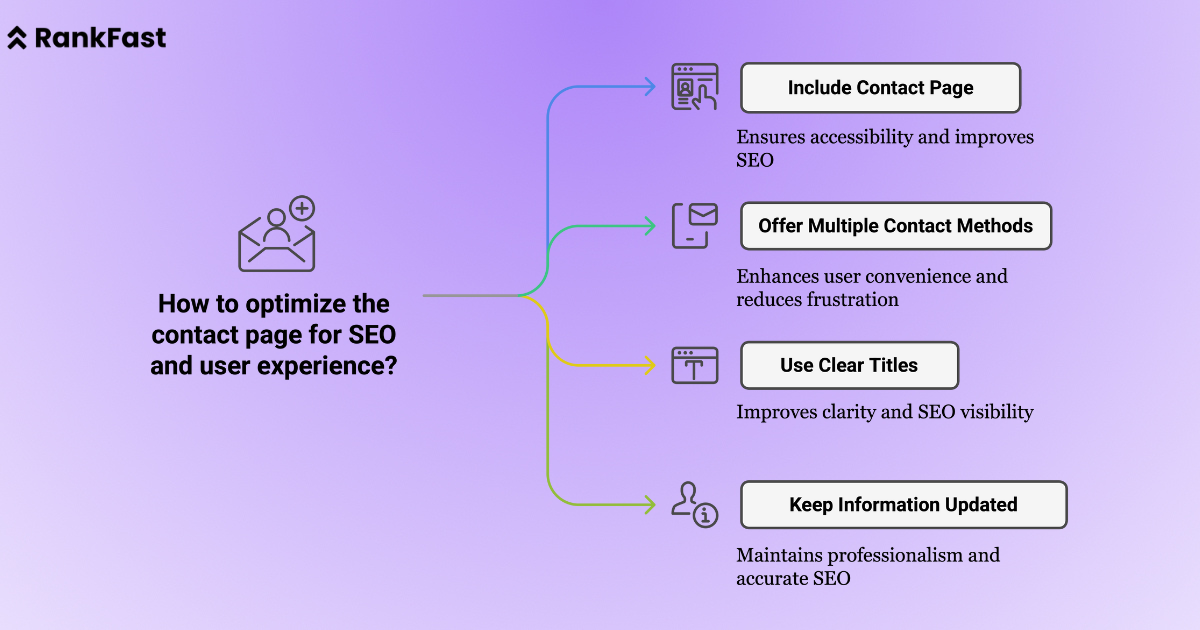 RankFast

How to optimize the contact page for SEO and user experience?

Include Contact Page

Ensures accessibility and improves SEO

Offer Multiple Contact Methods

Enhances user convenience and reduces frustration

Use Clear Titles

Improves clarity and SEO visibility

Keep Information Updated

Maintains professionalism and accurate SEO